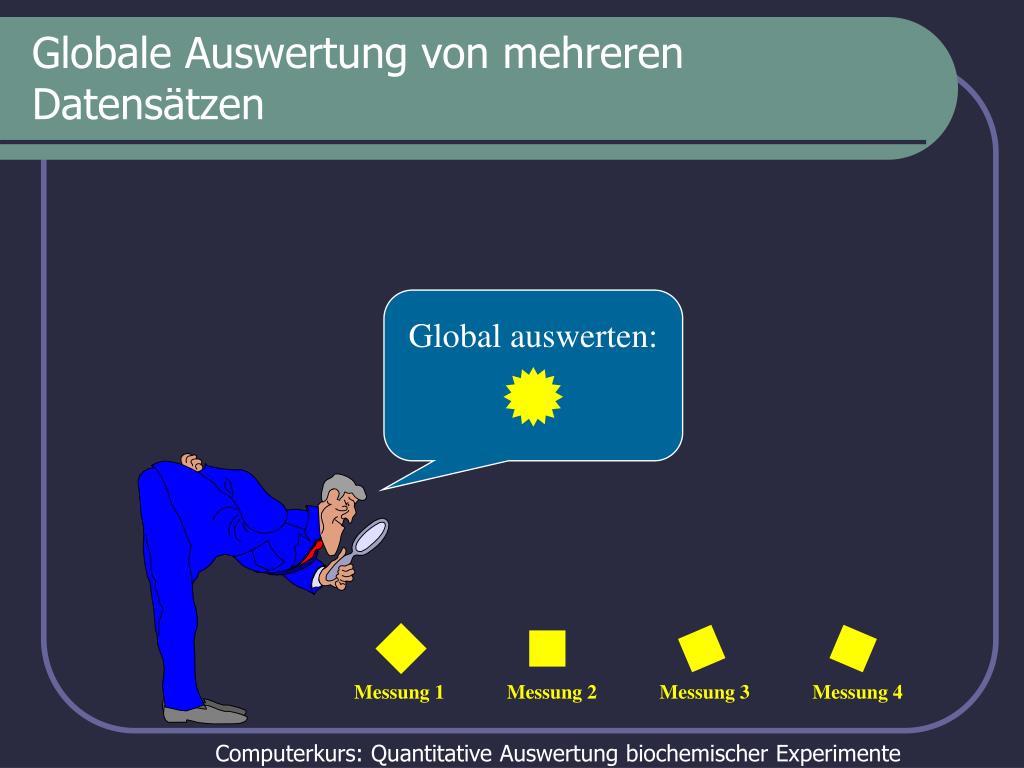 Globale Auswertung von mehreren Datensätzen

Global auswerten:

Messung 1

Messung 2

Messung 3

Messung 4

Computerkurs: Quantitative Auswertung biochemischer Experimente